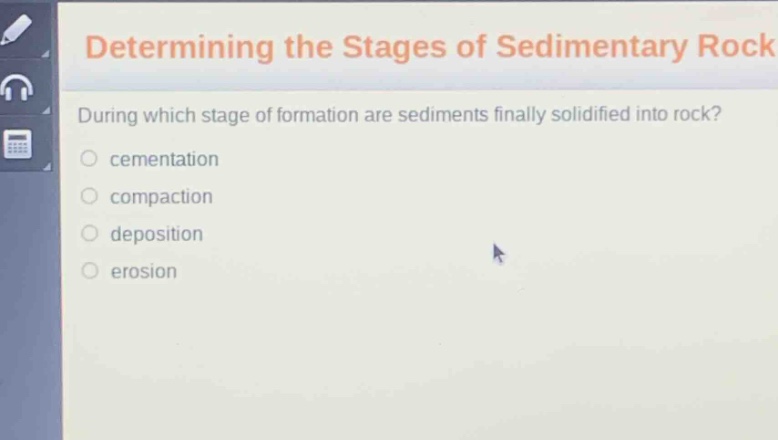 Determining the Stages of Sedimentary Rock

During which stage of formation are sediments finally solidified into rock?

cementation

compaction

deposition

erosion